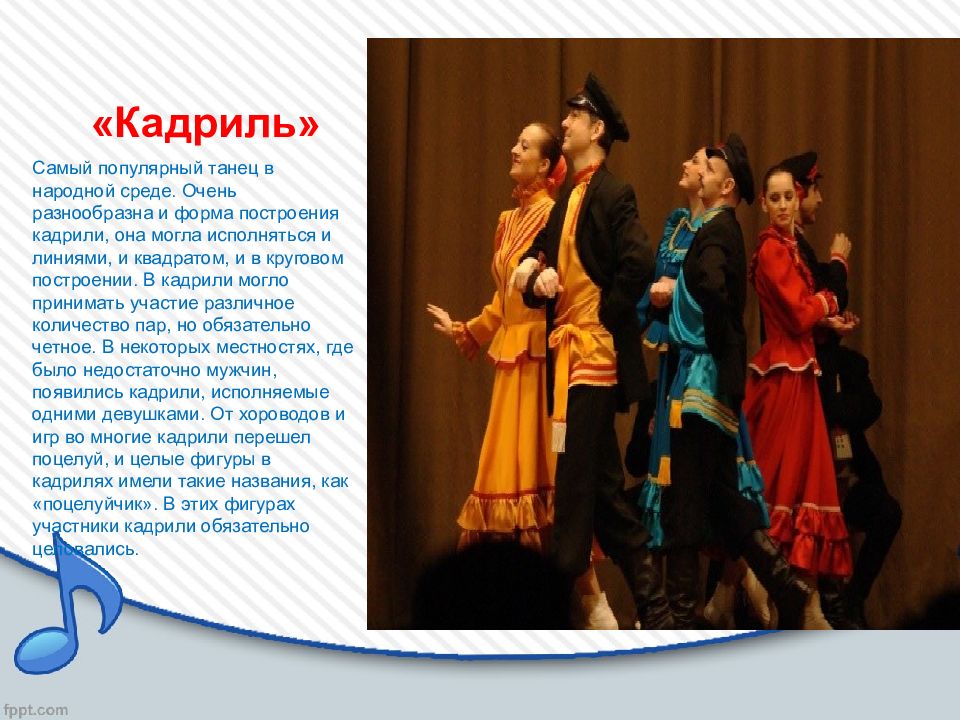 «Кадриль»

Самый популярный танец в народной среде. Очень разнообразна и форма построения кадрили, она могла исполняться и линиями, и квадратом, и в круговом построении. В кадрили могло принимать участие различное количество пар, но обязательно четное. В некоторых местностях, где было недостаточно мужчин, появились кадрили, исполняемые одними девушками. От хороводов и игр во многие кадрили перешел поцелуй, и целые фигуры в кадрилях имели такие названия, как «поцелуйчик». В этих фигурах участники кадрили обязательно целовались.

fppt.com